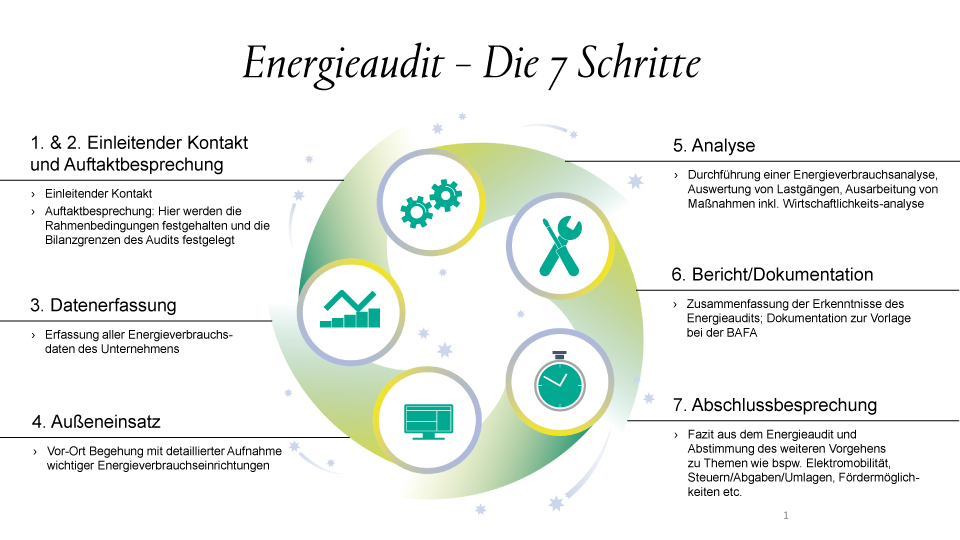 Energieaudit – Die 7 Schritte

1. & 2. Einleitender Kontakt und Auftaktbesprechung

› Einleitender Kontakt
› Auftaktbesprechung: Hier werden die Rahmenbedingungen festgehalten und die Bilanzgrenzen des Audits festgelegt

3. Datenerfassung

› Erfassung aller Energieverbrauchsdaten des Unternehmens

4. Außeneinsatz

› Vor-Ort Begehung mit detaillierter Aufnahme wichtiger Energieverbrauchseinrichtungen

5. Analyse

› Durchführung einer Energieverbrauchsanalyse, Auswertung von Lastgängen, Ausarbeitung von Maßnahmen inkl. Wirtschaftlichkeits-analyse

6. Bericht/Dokumentation

› Zusammenfassung der Erkenntnisse des Energieaudits; Dokumentation zur Vorlage bei der BAFA

7. Abschlussbesprechung

› Fazit aus dem Energieaudit und Abstimmung des weiteren Vorgehens zu Themen wie bspw. Elektromobilität, Steuern/Abgaben/Umlagen, Fördermöglichkeiten etc.

1